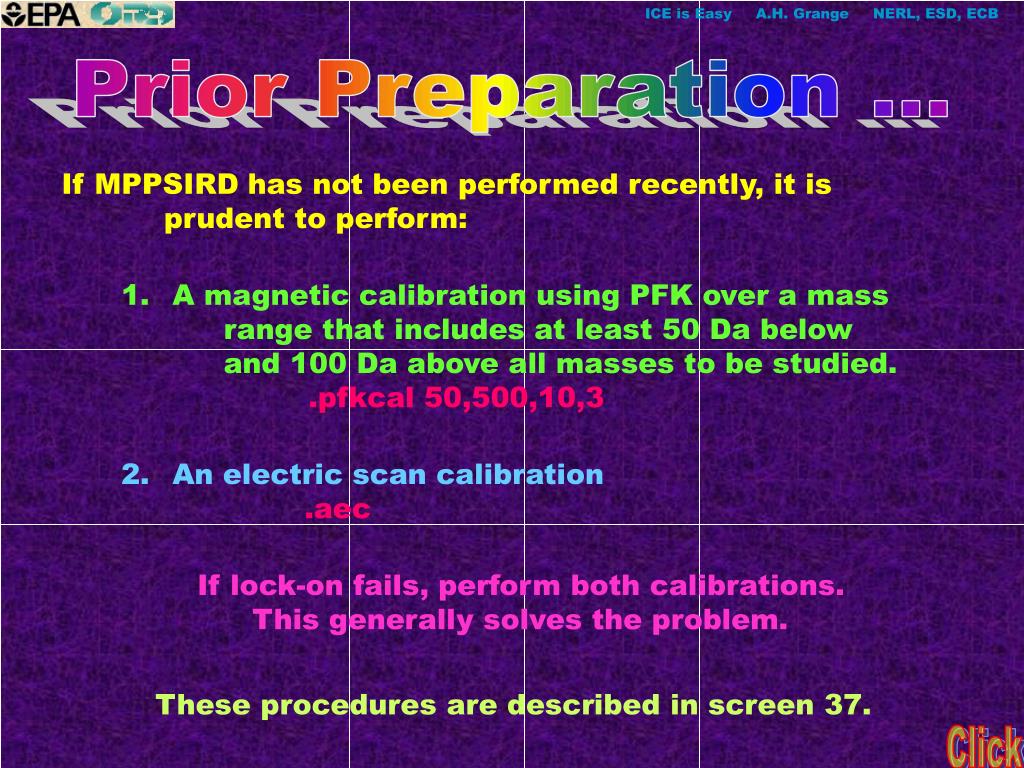 EPA ORD

ICE is Easy A.H. Grange NERL, ESD, ECB

Prior Preparation …

If MPPSIRD has not been performed recently, it is prudent to perform:

1. A magnetic calibration using PFK over a mass range that includes at least 50 Da below and 100 Da above all masses to be studied.
.pfkcal 50,500,10,3

2. An electric scan calibration
.aec

If lock-on fails, perform both calibrations. This generally solves the problem.

These procedures are described in screen 37.

Click